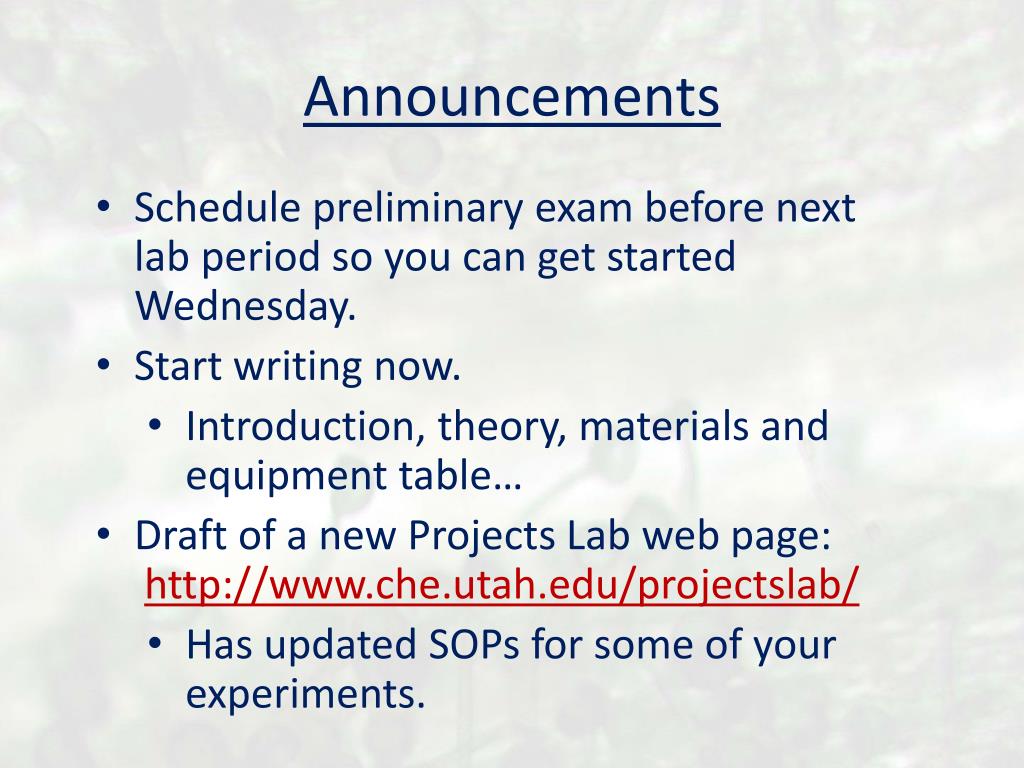 Announcements

• Schedule preliminary exam before next lab period so you can get started Wednesday.
• Start writing now.
  • Introduction, theory, materials and equipment table…
• Draft of a new Projects Lab web page: http://www.che.utah.edu/projectslab/
  • Has updated SOPs for some of your experiments.